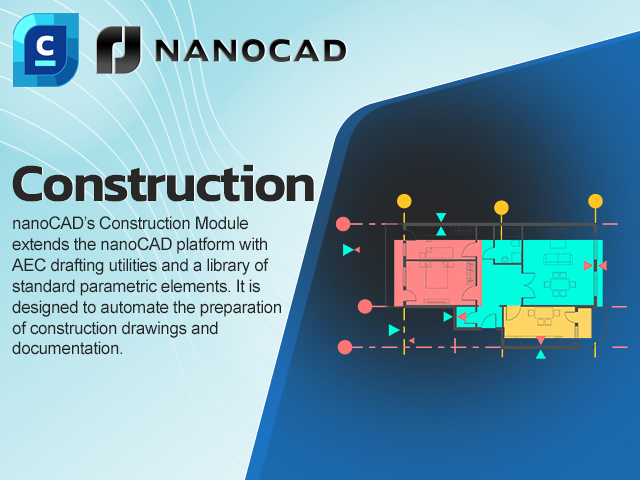 C

NANOCAD

Construction

nanoCAD's Construction Module extends the nanoCAD platform with AEC drafting utilities and a library of standard parametric elements. It is designed to automate the preparation of construction drawings and documentation.